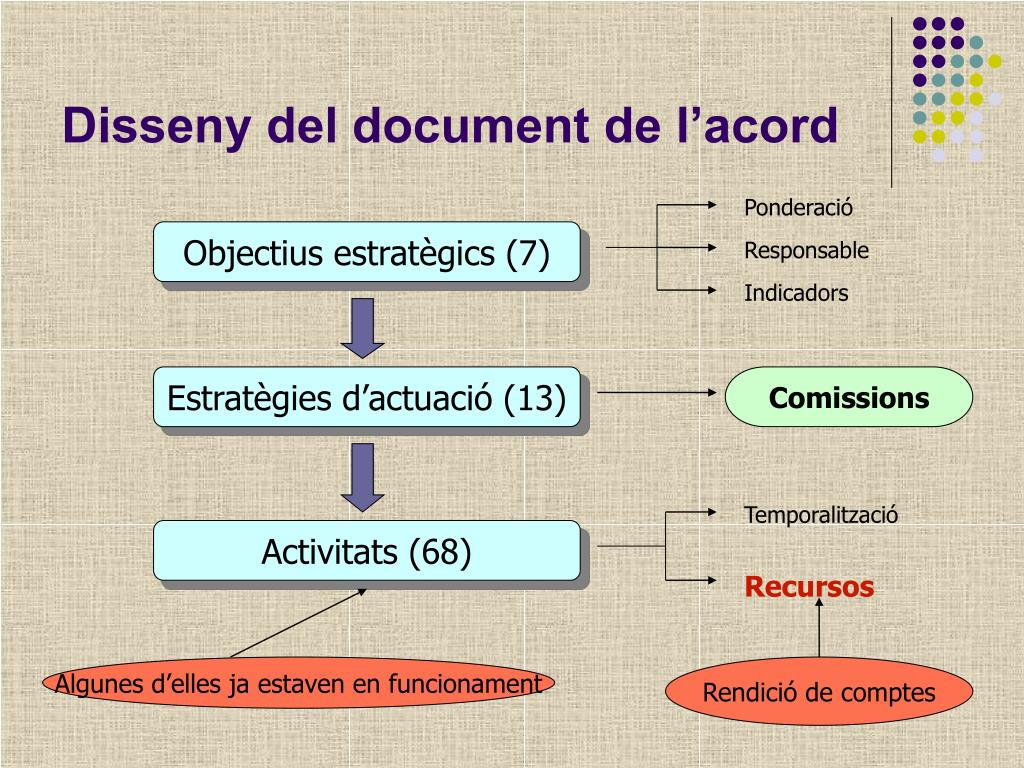 Disseny del document de l’acord

Objectius estratègics (7)

Ponderació

Responsable

Indicadors

Estratègies d’actuació (13)

Comissions

Activitats (68)

Temporalització

Recursos

Algunes d’elles ja estaven en funcionament

Rendició de comptes